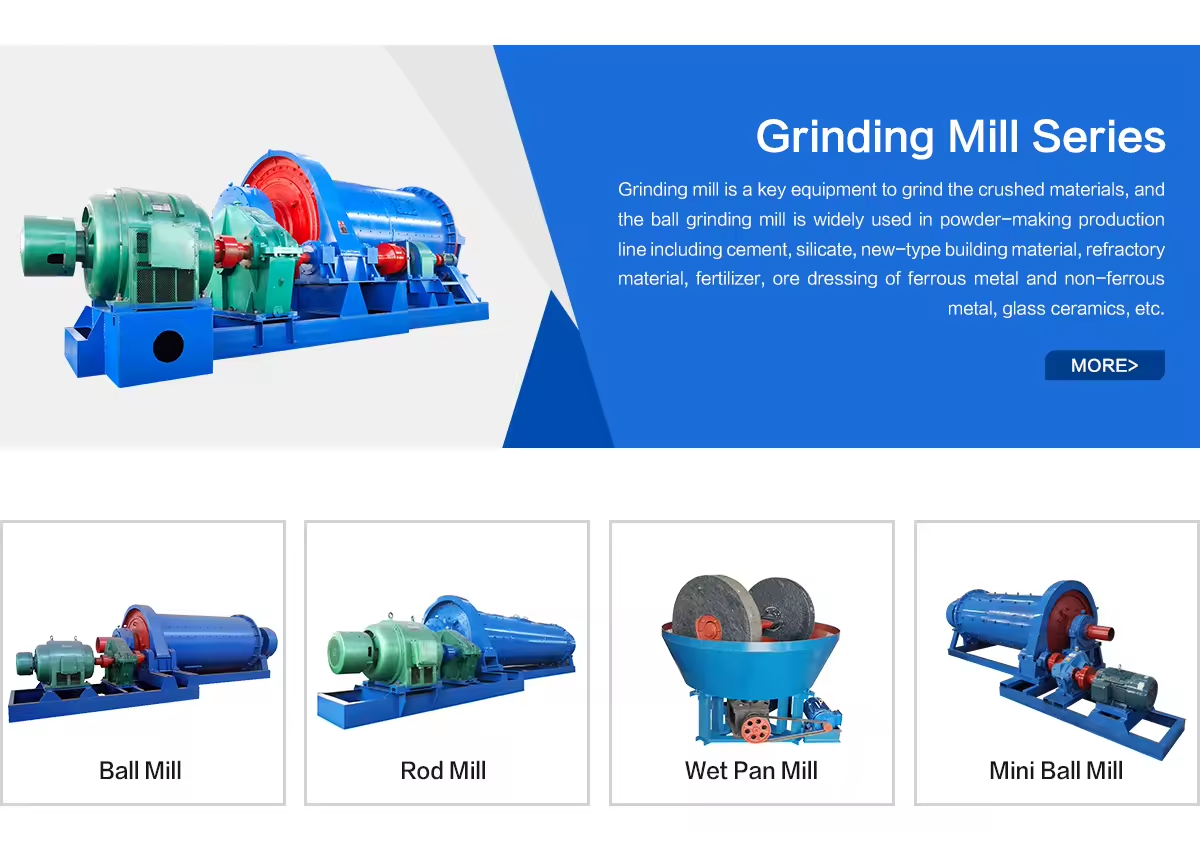 Grinding Mill Series

Grinding mill is a key equipment to grind the crushed materials, and the ball grinding mill is widely used in powder-making production line including cement, silicate, new-type building material, refractory material, fertilizer, ore dressing of ferrous metal and non-ferrous metal, glass ceramics, etc.

MORE>

Ball Mill

Rod Mill

Wet Pan Mill

Mini Ball Mill